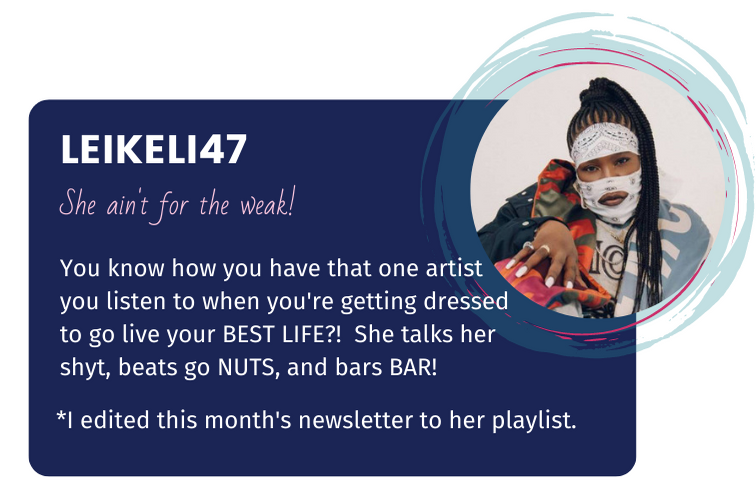 LEIKELI47

She ain't for the weak!

You know how you have that one artist you listen to when you're getting dressed to go live your BEST LIFE?! She talks her shyt, beats go NUTS, and bars BAR!

*I edited this month's newsletter to her playlist.